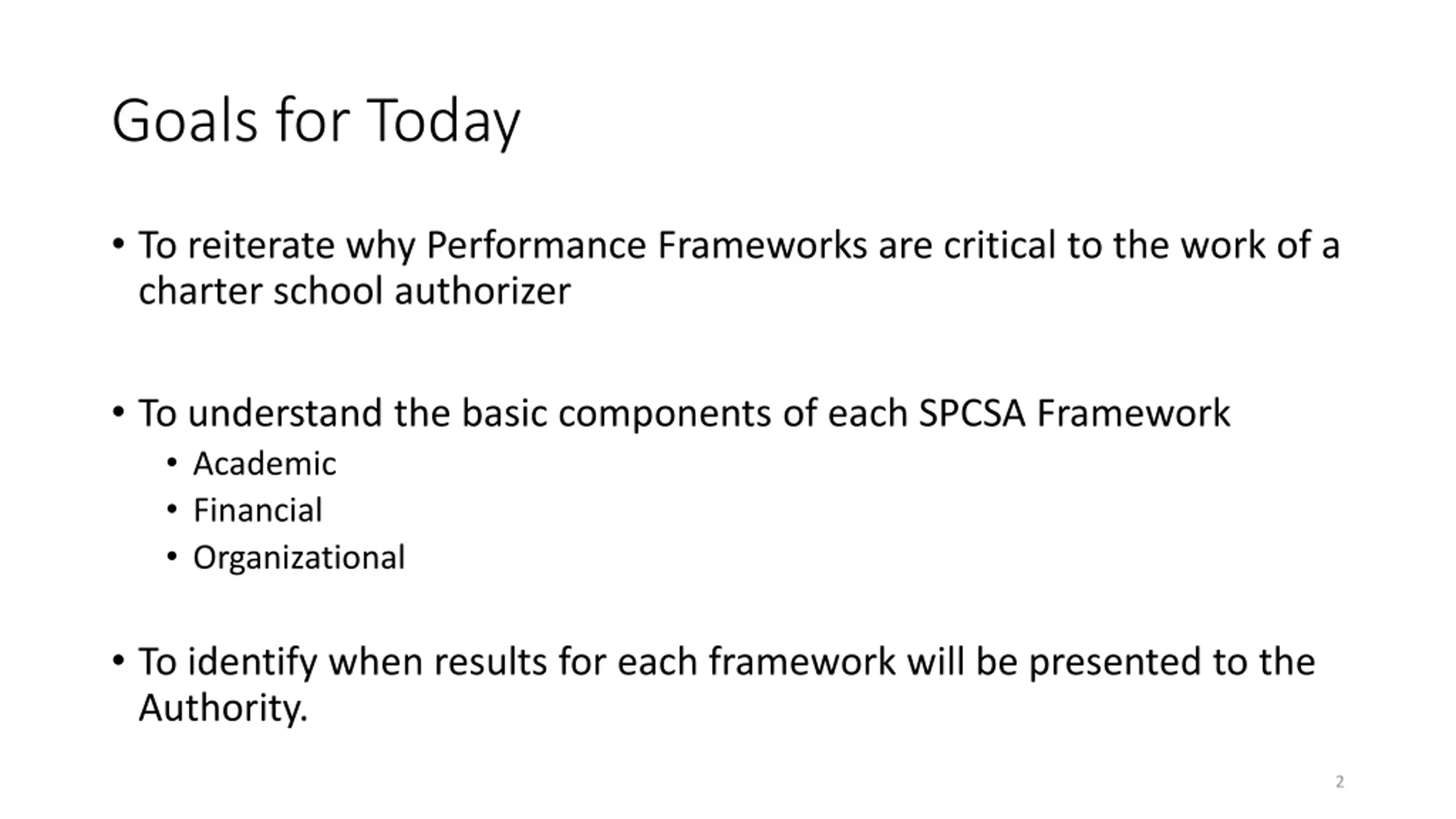 Goals for Today

• To reiterate why Performance Frameworks are critical to the work of a charter school authorizer

• To understand the basic components of each SPCSA Framework
  • Academic
  • Financial
  • Organizational

• To identify when results for each framework will be presented to the Authority.

2